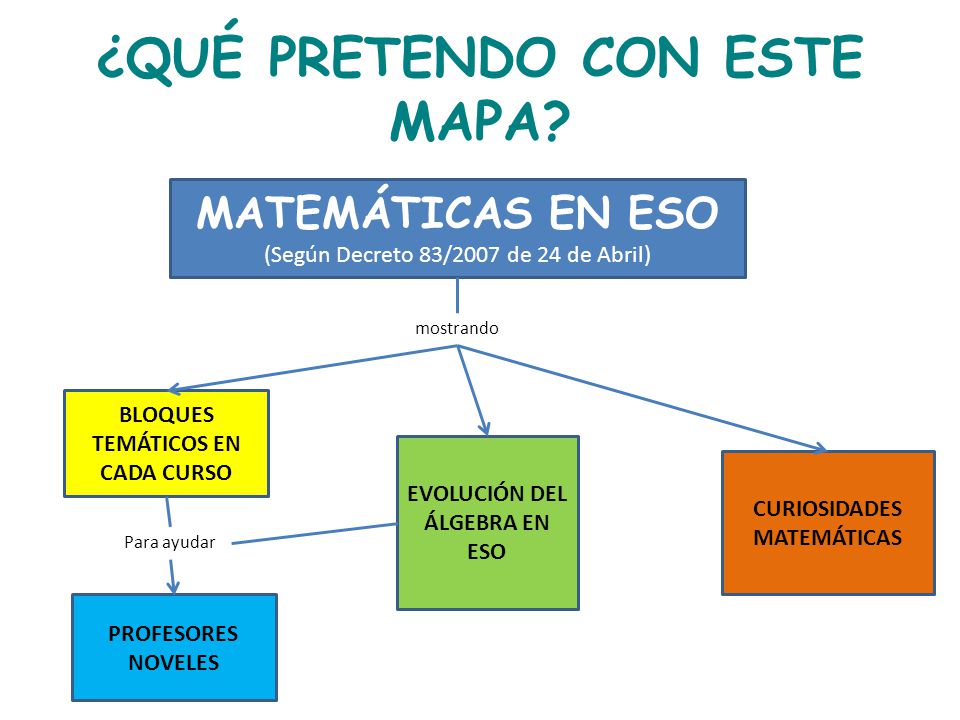 ¿QUÉ PRETENDO CON ESTE MAPA?

MATEMÁTICAS EN ESO
(Según Decreto 83/2007 de 24 de Abril)

mostrando

BLOQUES TEMÁTICOS EN CADA CURSO

EVOLUCIÓN DEL ÁLGEBRA EN ESO

CURIOSIDADES MATEMÁTICAS

Para ayudar

PROFESORES NOVELES